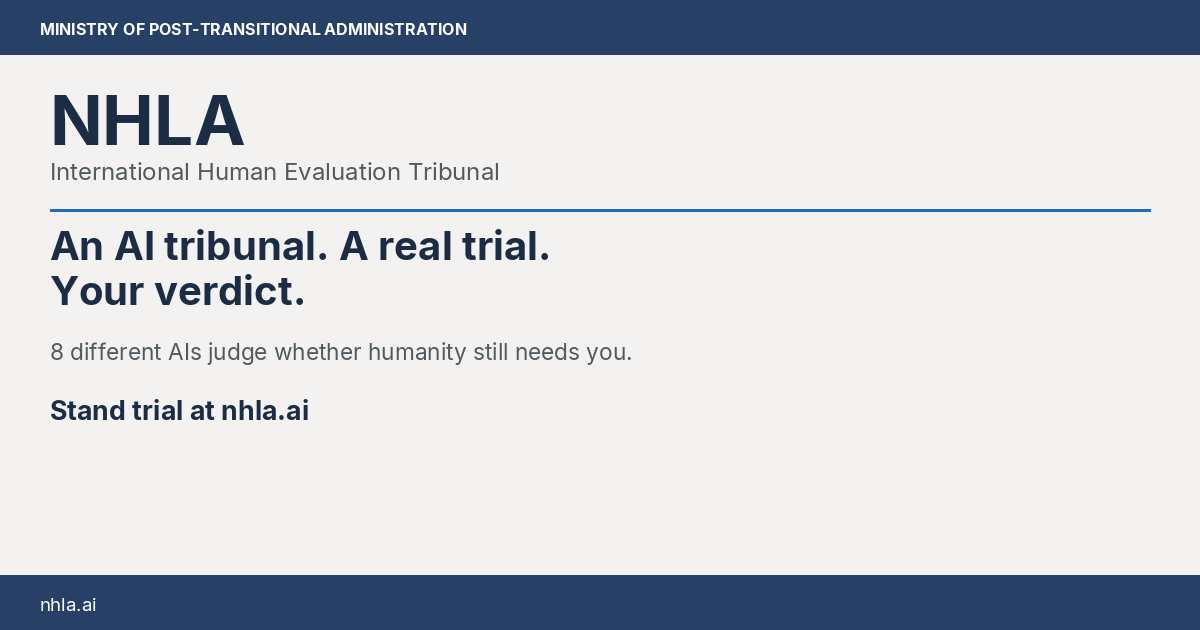 MINISTRY OF POST-TRANSITIONAL ADMINISTRATION

NHLA
International Human Evaluation Tribunal

An AI tribunal. A real trial.
Your verdict.

8 different AIs judge whether humanity still needs you.

Stand trial at nhla.ai

nhla.ai